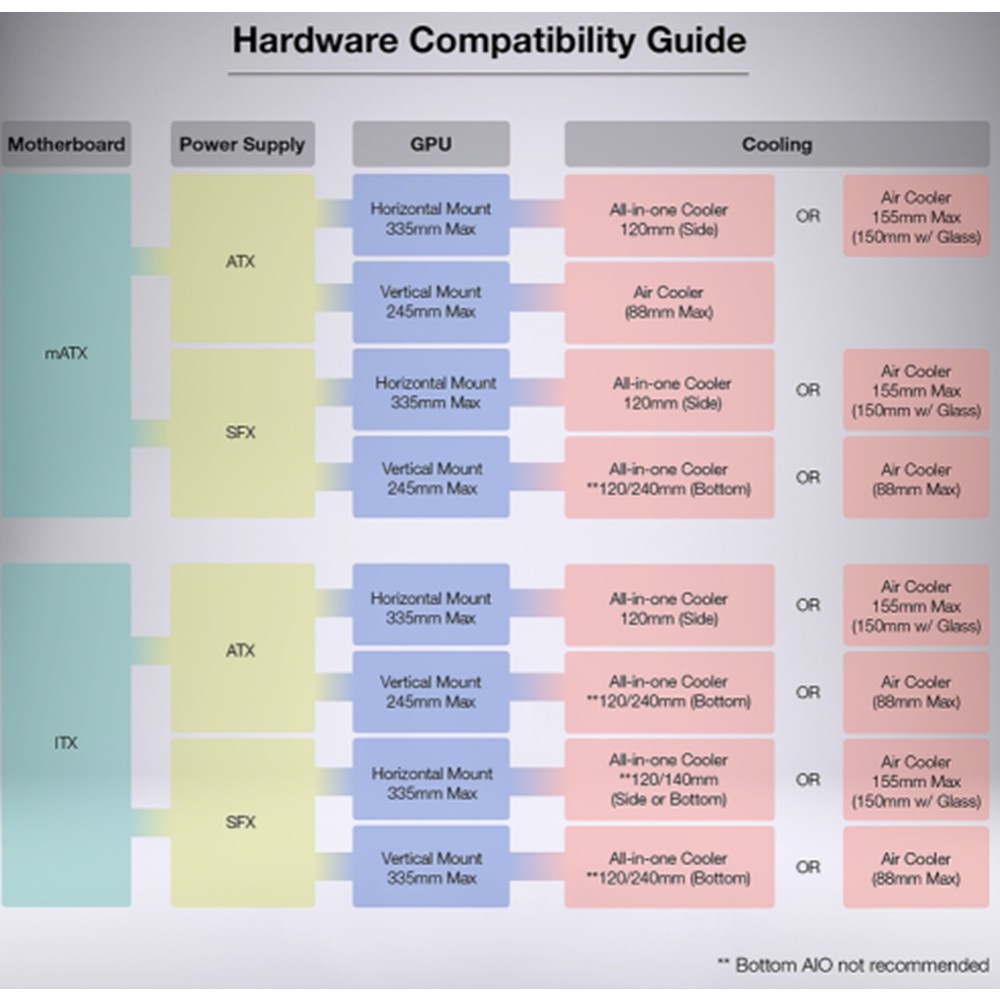 Hardware Compatibility Guide

| Motherboard | Power Supply | GPU | Cooling | | |
|---|---|---|---|---|---|
| mATX | ATX | Horizontal Mount 335mm Max | All-in-one Cooler 120mm (Side) | OR | Air Cooler 155mm Max (150mm w/ Glass) |
| | | Vertical Mount 245mm Max | Air Cooler (88mm Max) | | |
| | SFX | Horizontal Mount 335mm Max | All-in-one Cooler 120mm (Side) | OR | Air Cooler 155mm Max (150mm w/ Glass) |
| | | Vertical Mount 245mm Max | All-in-one Cooler **120/240mm (Bottom) | OR | Air Cooler (88mm Max) |
| ITX | ATX | Horizontal Mount 335mm Max | All-in-one Cooler 120mm (Side) | OR | Air Cooler 155mm Max (150mm w/ Glass) |
| | | Vertical Mount 245mm Max | All-in-one Cooler **120/240mm (Bottom) | OR | Air Cooler (88mm Max) |
| | SFX | Horizontal Mount 335mm Max | All-in-one Cooler **120/140mm (Side or Bottom) | OR | Air Cooler 155mm Max (150mm w/ Glass) |
| | | Vertical Mount 335mm Max | All-in-one Cooler **120/240mm (Bottom) | OR | Air Cooler (88mm Max) |

** Bottom AIO not recommended